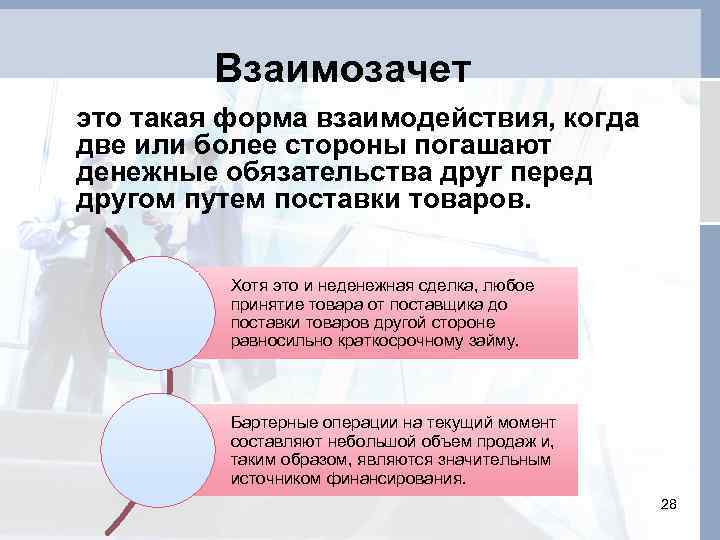 Взаимозачет

это такая форма взаимодействия, когда две или более стороны погашают денежные обязательства друг перед другом путем поставки товаров.

Хотя это и неденежная сделка, любое принятие товара от поставщика до поставки товаров другой стороне равносильно краткосрочному займу.

Бартерные операции на текущий момент составляют небольшой объем продаж и, таким образом, являются значительным источником финансирования.

28